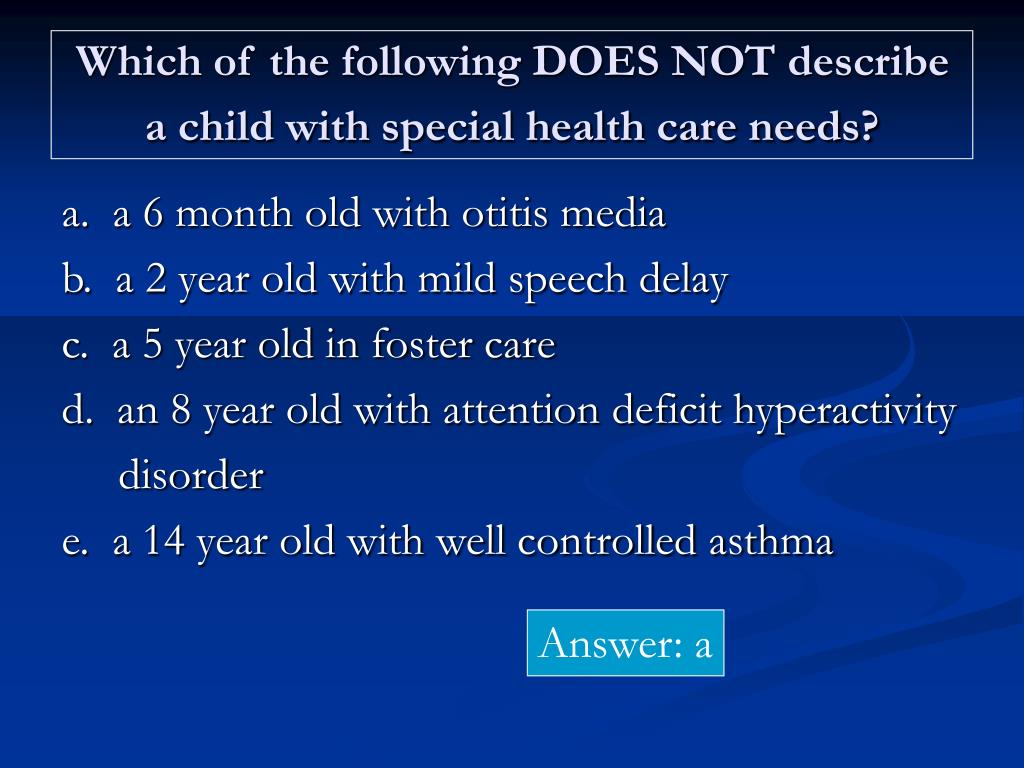 Which of the following DOES NOT describe a child with special health care needs?

a. a 6 month old with otitis media
b. a 2 year old with mild speech delay
c. a 5 year old in foster care
d. an 8 year old with attention deficit hyperactivity disorder
e. a 14 year old with well controlled asthma

Answer: a